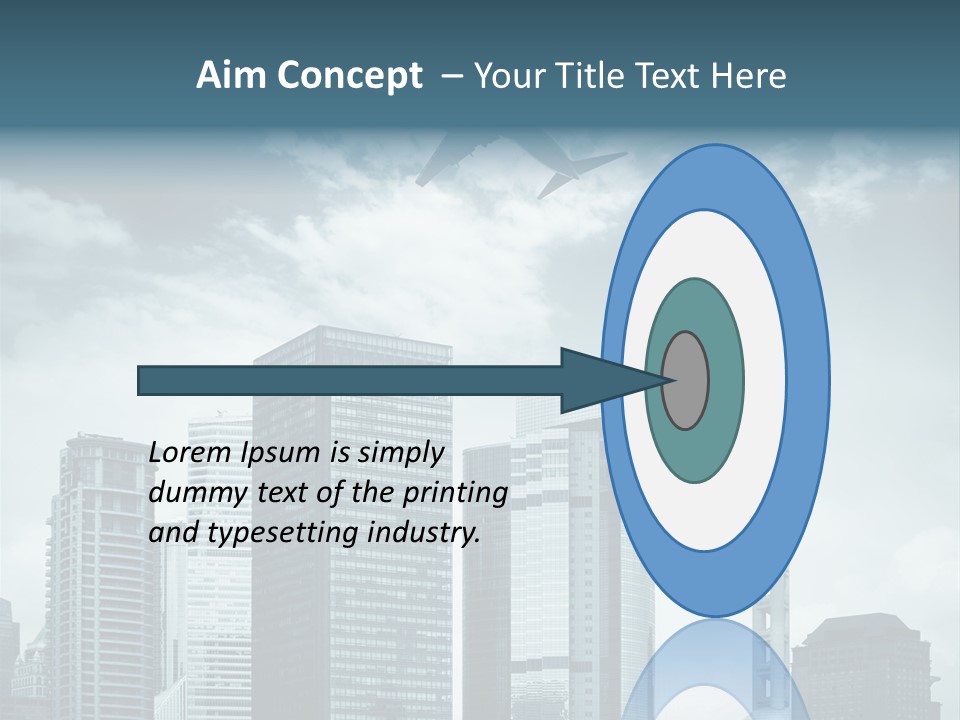 Aim Concept – Your Title Text Here

Lorem Ipsum is simply dummy text of the printing and typesetting industry.